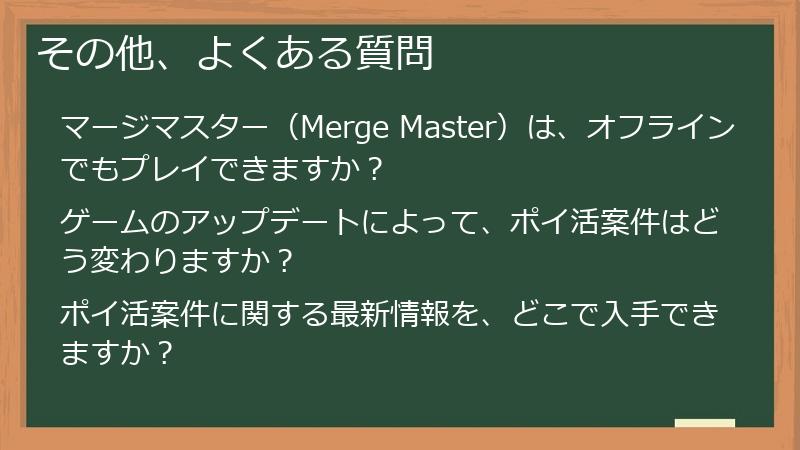 その他、よくある質問

マージマスター（Merge Master）は、オフラインでもプレイできますか？

ゲームのアップデートによって、ポイ活案件はどう変わりますか？

ポイ活案件に関する最新情報を、どこで入手できますか？